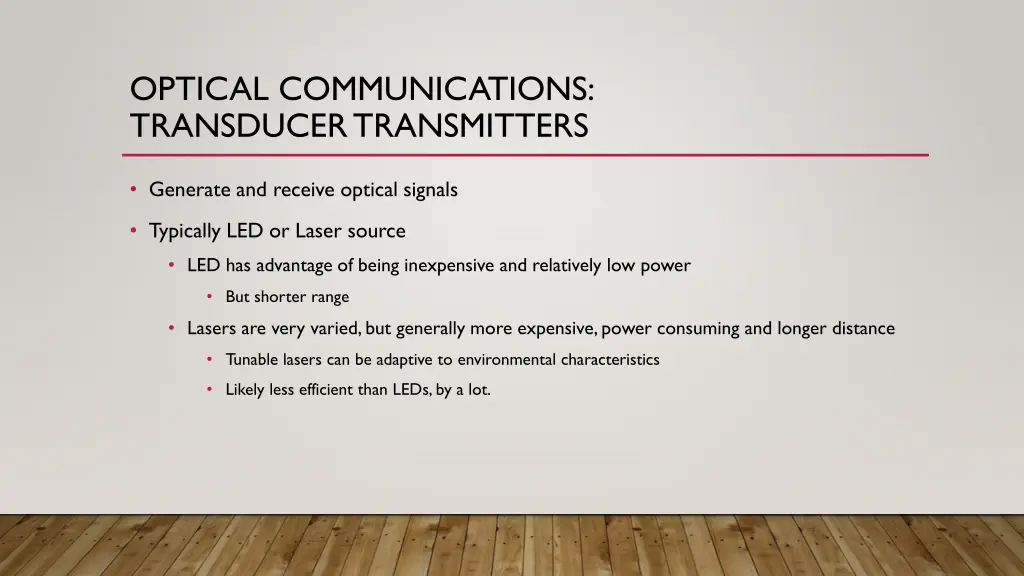 OPTICAL COMMUNICATIONS: TRANSDUCER TRANSMITTERS

• Generate and receive optical signals

• Typically LED or Laser source

• LED has advantage of being inexpensive and relatively low power

• But shorter range

• Lasers are very varied, but generally more expensive, power consuming and longer distance

• Tunable lasers can be adaptive to environmental characteristics

• Likely less efficient than LEDs, by a lot.